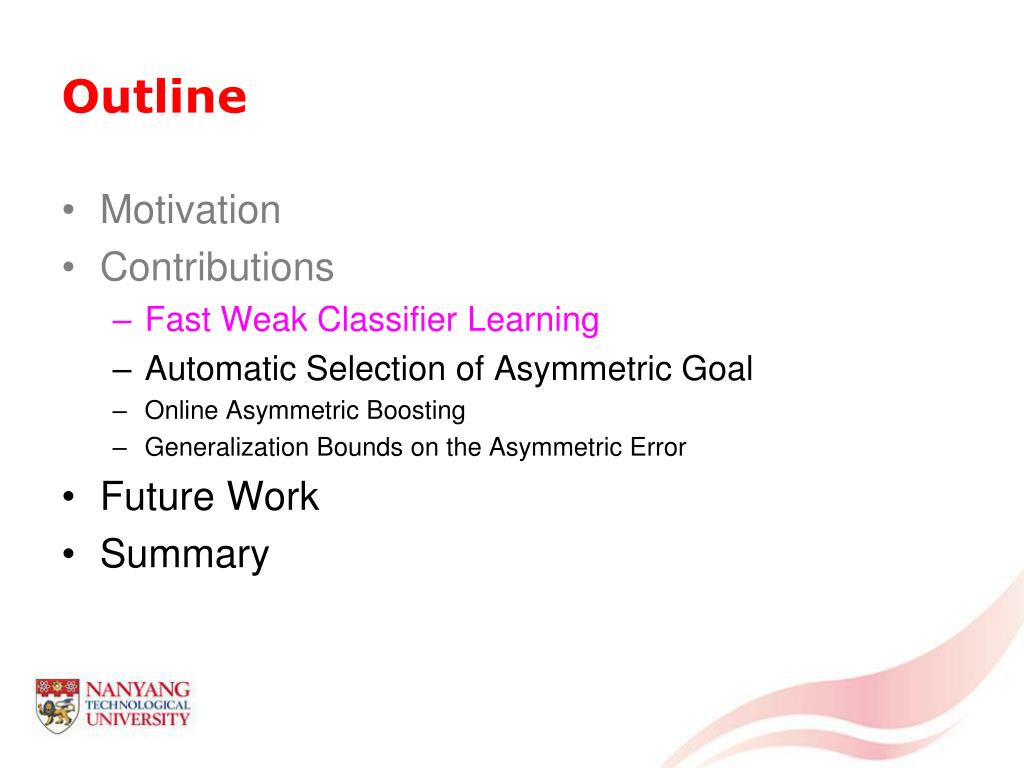 Outline

• Motivation
• Contributions
– Fast Weak Classifier Learning
– Automatic Selection of Asymmetric Goal
– Online Asymmetric Boosting
– Generalization Bounds on the Asymmetric Error
• Future Work
• Summary

NANYANG TECHNOLOGICAL UNIVERSITY